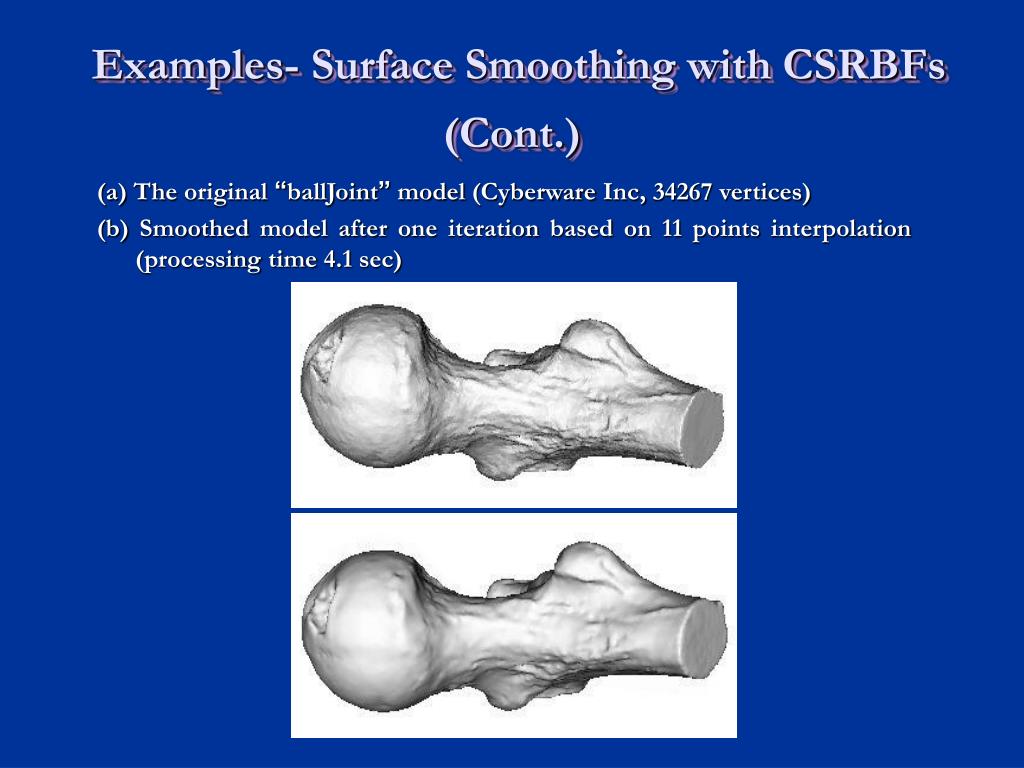 Examples- Surface Smoothing with CSRBFs (Cont.)

(a) The original “ballJoint” model (Cyberware Inc, 34267 vertices)

(b) Smoothed model after one iteration based on 11 points interpolation (processing time 4.1 sec)